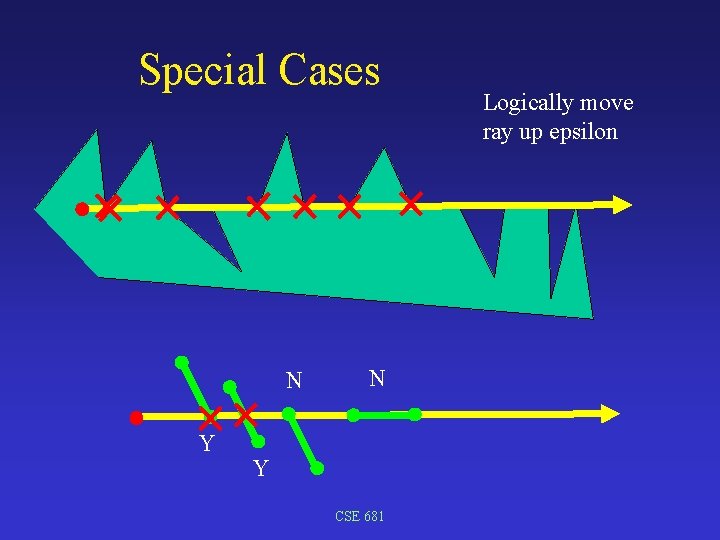 Special Cases

Logically move ray up epsilon

N

N

Y

Y

CSE 681